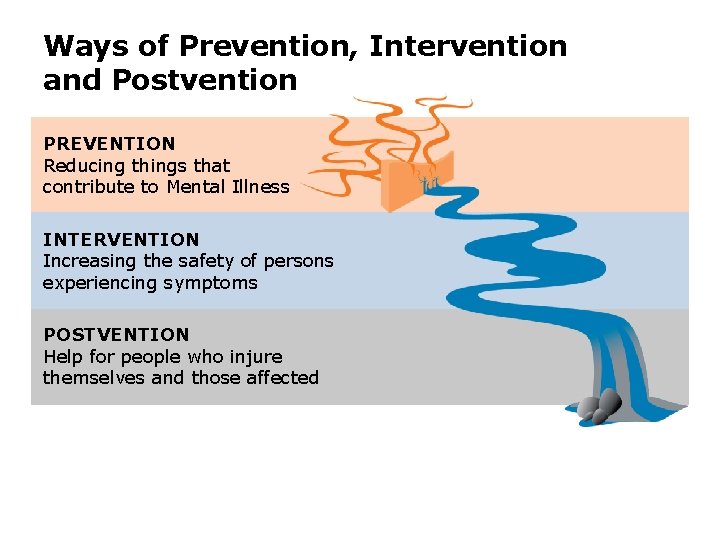 Ways of Prevention, Intervention and Postvention

PREVENTION
Reducing things that contribute to Mental Illness

INTERVENTION
Increasing the safety of persons experiencing symptoms

POSTVENTION
Help for people who injure themselves and those affected